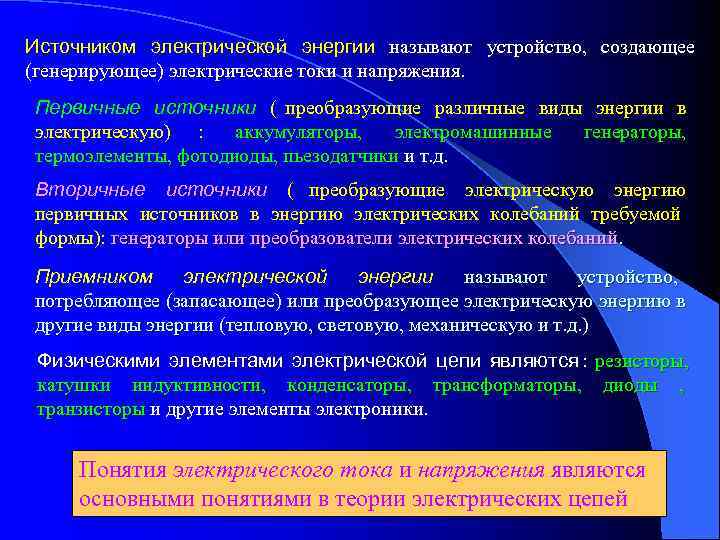 Источником электрической энергии называют устройство, создающее (генерирующее) электрические токи и напряжения.

Первичные источники ( преобразующие различные виды энергии в электрическую) : аккумуляторы, электромашинные генераторы, термоэлементы, фотодиоды, пьезодатчики и т.д.

Вторичные источники ( преобразующие электрическую энергию первичных источников в энергию электрических колебаний требуемой формы): генераторы или преобразователи электрических колебаний.

Приемником электрической энергии называют устройство, потребляющее (запасающее) или преобразующее электрическую энергию в другие виды энергии (тепловую, световую, механическую и т.д.)

Физическими элементами электрической цепи являются : резисторы, катушки индуктивности, конденсаторы, трансформаторы, диоды , транзисторы и другие элементы электроники.

Понятия электрического тока и напряжения являются основными понятиями в теории электрических цепей